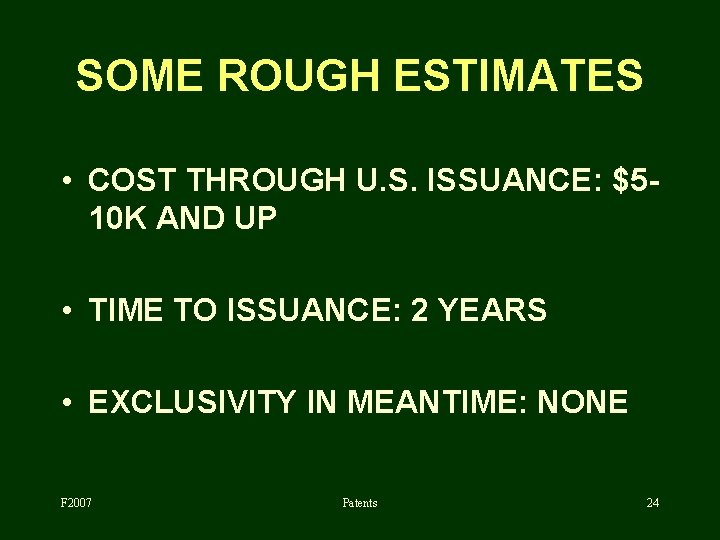 SOME ROUGH ESTIMATES

• COST THROUGH U.S. ISSUANCE: \$5-10K AND UP

• TIME TO ISSUANCE: 2 YEARS

• EXCLUSIVITY IN MEANTIME: NONE

F2007

Patents

24